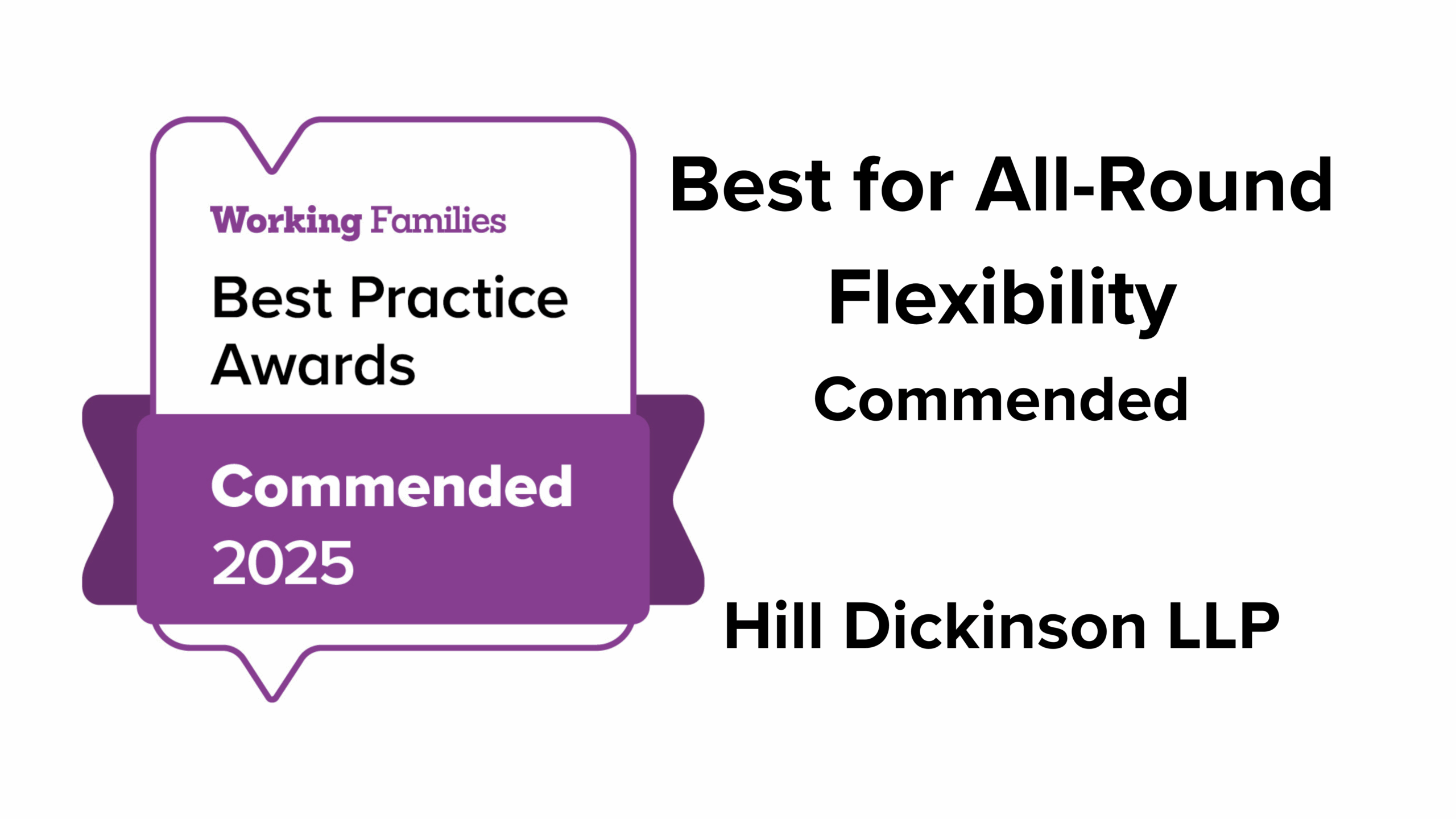 Working Families

Best Practice Awards

Commended 2025

Best for All-Round Flexibility

Commended

Hill Dickinson LLP